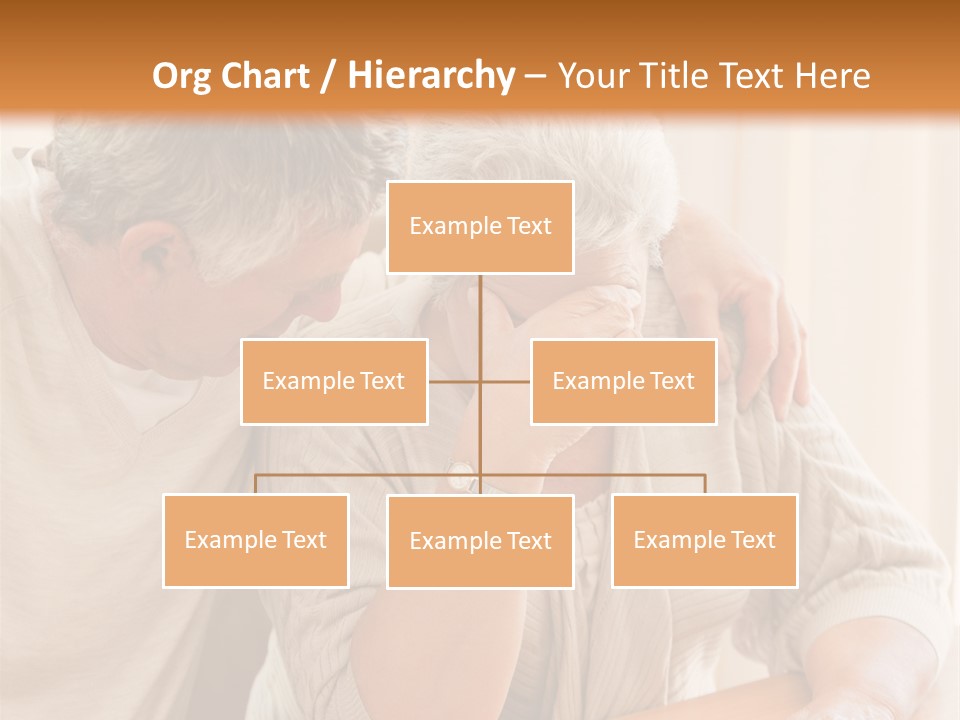 Org Chart / Hierarchy – Your Title Text Here

Example Text

Example Text

Example Text

Example Text

Example Text

Example Text